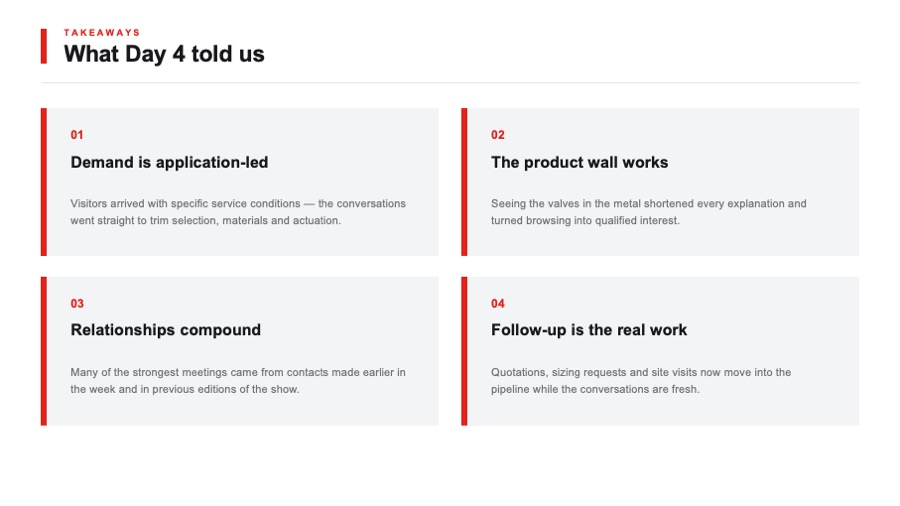 TAKEAWAYS
What Day 4 told us

01

Demand is application-led

Visitors arrived with specific service conditions — the conversations went straight to trim selection, materials and actuation.

02

The product wall works

Seeing the valves in the metal shortened every explanation and turned browsing into qualified interest.

03

Relationships compound

Many of the strongest meetings came from contacts made earlier in the week and in previous editions of the show.

04

Follow-up is the real work

Quotations, sizing requests and site visits now move into the pipeline while the conversations are fresh.